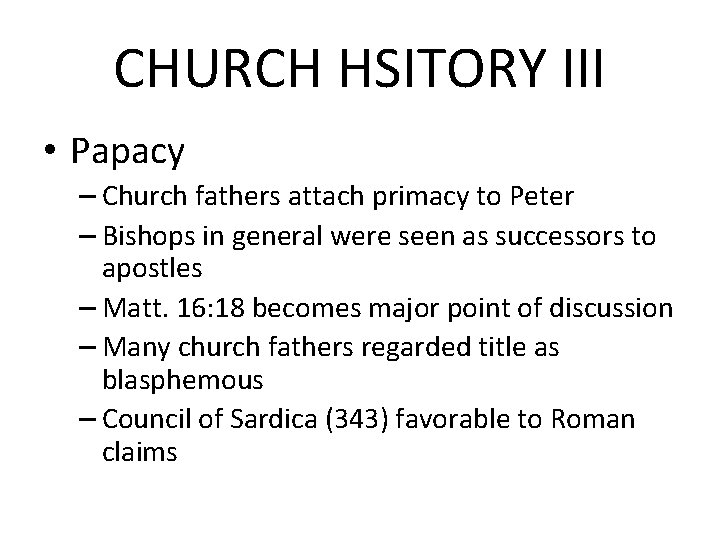 CHURCH HSITORY III

• Papacy
– Church fathers attach primacy to Peter
– Bishops in general were seen as successors to apostles
– Matt. 16:18 becomes major point of discussion
– Many church fathers regarded title as blasphemous
– Council of Sardica (343) favorable to Roman claims